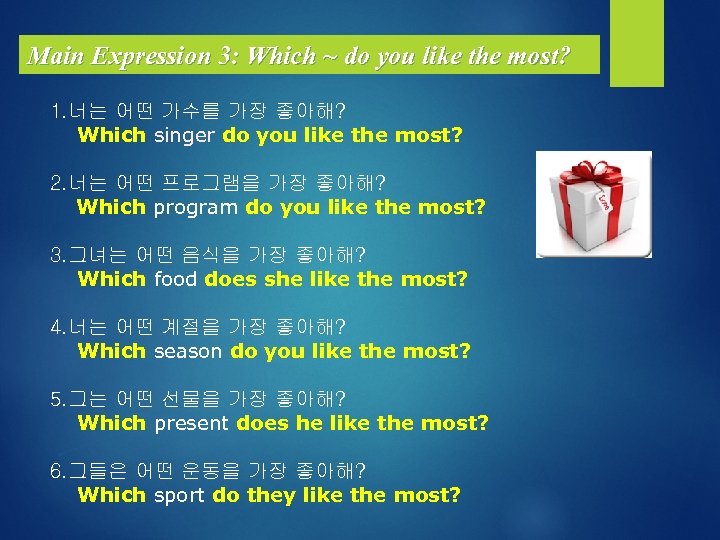 Main Expression 3: Which ~ do you like the most?

1.너는 어떤 가수를 가장 좋아해?
Which singer do you like the most?

2.너는 어떤 프로그램을 가장 좋아해?
Which program do you like the most?

3.그녀는 어떤 음식을 가장 좋아해?
Which food does she like the most?

4.너는 어떤 계절을 가장 좋아해?
Which season do you like the most?

5.그는 어떤 선물을 가장 좋아해?
Which present does he like the most?

6.그들은 어떤 운동을 가장 좋아해?
Which sport do they like the most?

Love